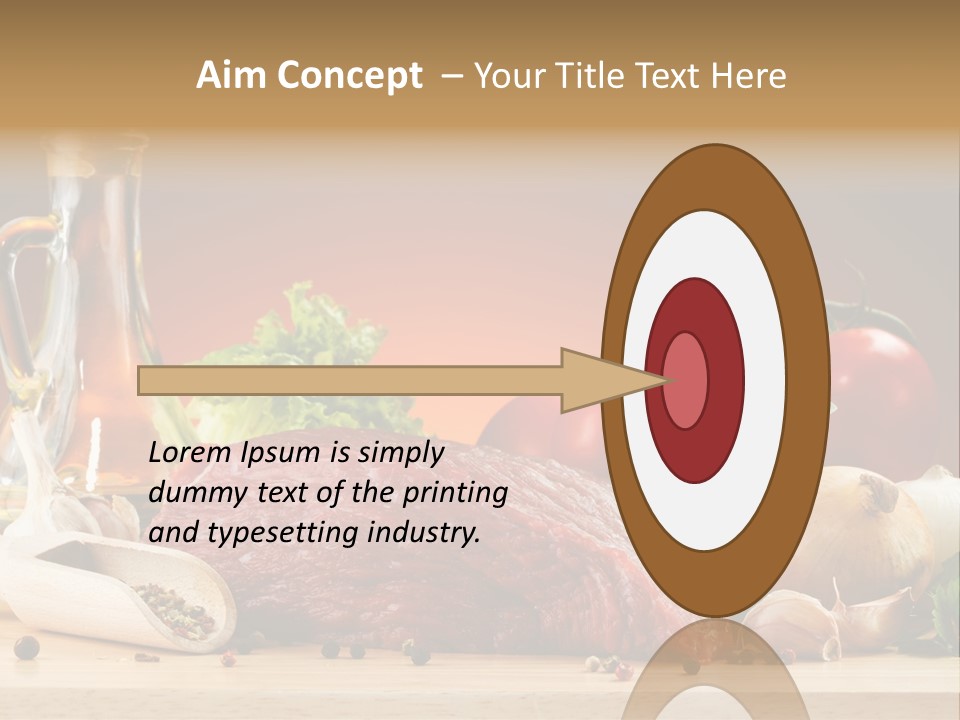 Aim Concept – Your Title Text Here

Lorem Ipsum is simply dummy text of the printing and typesetting industry.